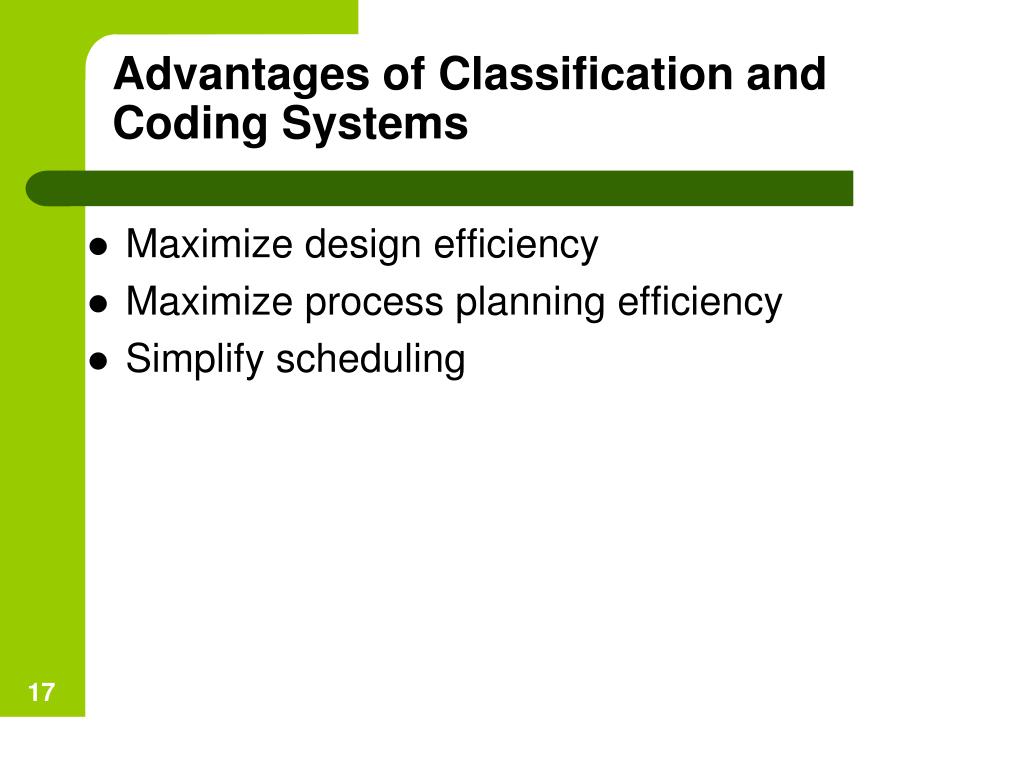 Advantages of Classification and Coding Systems

- Maximize design efficiency
- Maximize process planning efficiency
- Simplify scheduling

17